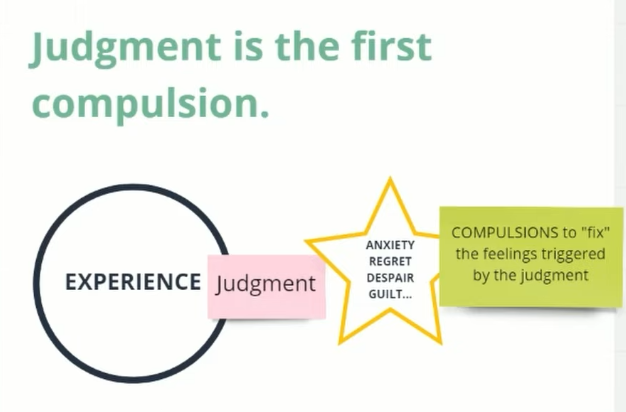 Judgment is the first compulsion.

EXPERIENCE

Judgment

ANXIETY
REGRET
DESPAIR
GUILT...

COMPULSIONS to "fix" the feelings triggered by the judgment